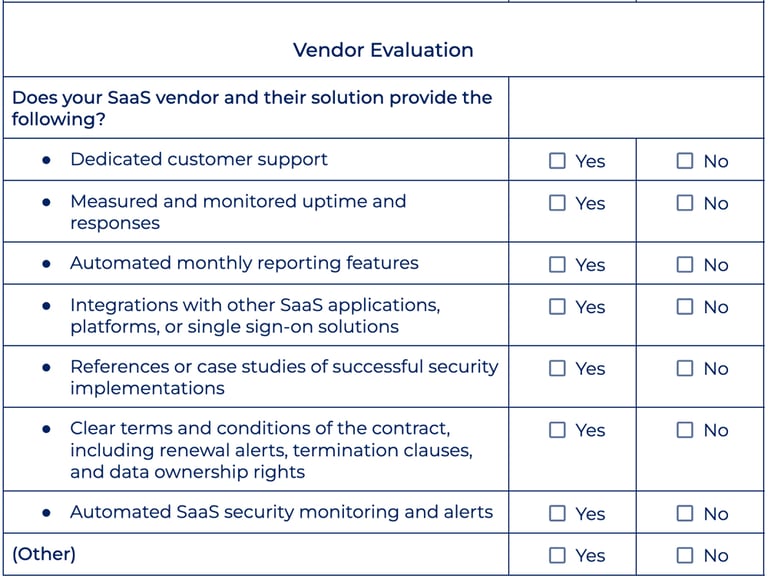 | Vendor Evaluation | | |
|---|---|---|
| Does your SaaS vendor and their solution provide the following? | | |
| • Dedicated customer support | ☐ Yes | ☐ No |
| • Measured and monitored uptime and responses | ☐ Yes | ☐ No |
| • Automated monthly reporting features | ☐ Yes | ☐ No |
| • Integrations with other SaaS applications, platforms, or single sign-on solutions | ☐ Yes | ☐ No |
| • References or case studies of successful security implementations | ☐ Yes | ☐ No |
| • Clear terms and conditions of the contract, including renewal alerts, termination clauses, and data ownership rights | ☐ Yes | ☐ No |
| • Automated SaaS security monitoring and alerts | ☐ Yes | ☐ No |
| (Other) | ☐ Yes | ☐ No |